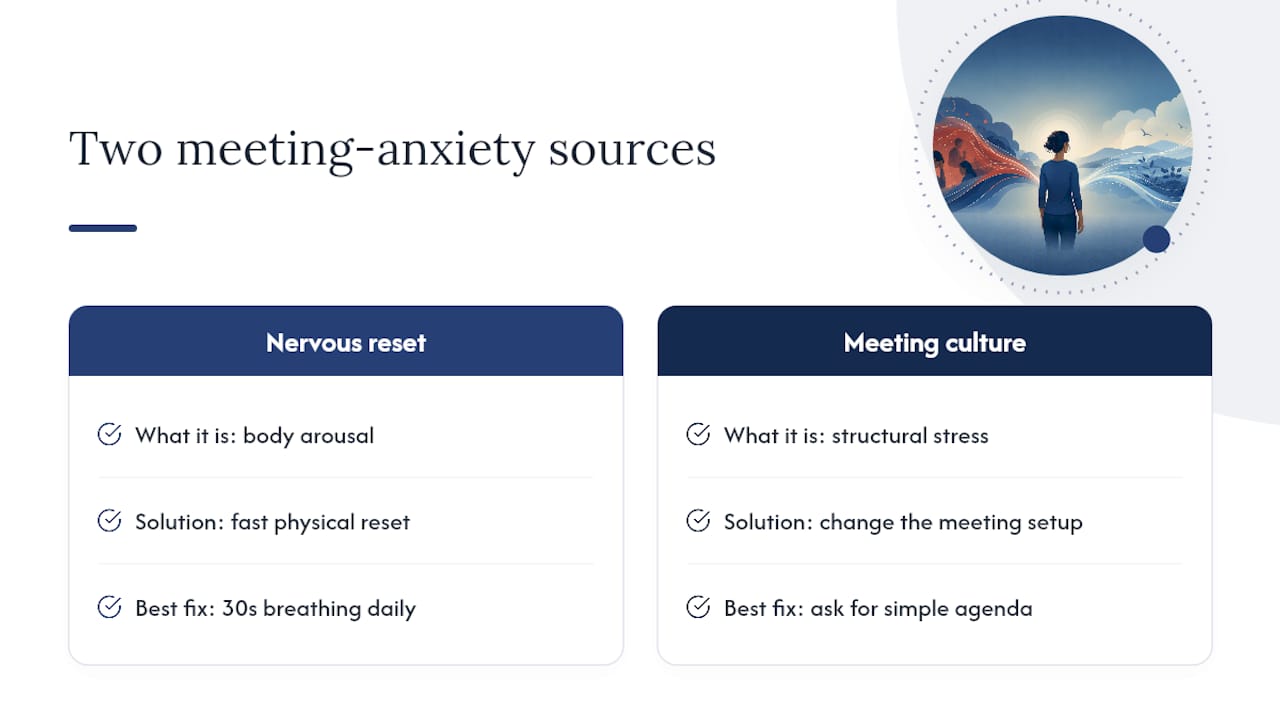 Two meeting-anxiety sources

Nervous reset

What it is: body arousal

Solution: fast physical reset

Best fix: 30s breathing daily

Meeting culture

What it is: structural stress

Solution: change the meeting setup

Best fix: ask for simple agenda